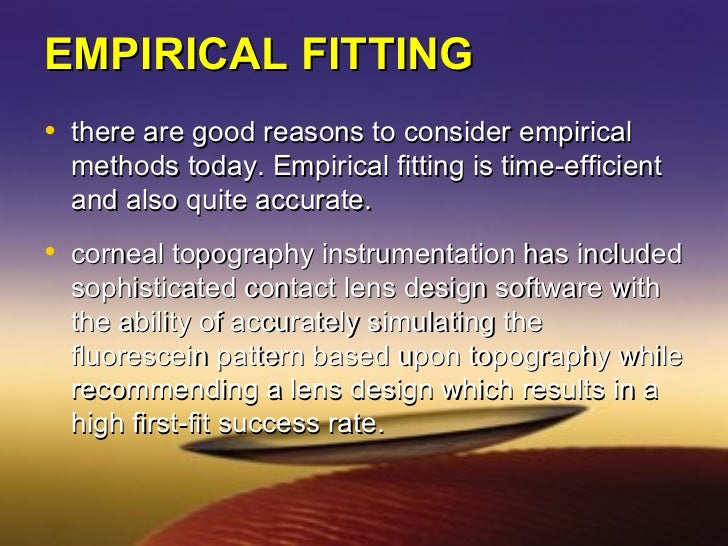 EMPIRICAL FITTING

• there are good reasons to consider empirical methods today. Empirical fitting is time-efficient and also quite accurate.

• corneal topography instrumentation has included sophisticated contact lens design software with the ability of accurately simulating the fluorescein pattern based upon topography while recommending a lens design which results in a high first-fit success rate.